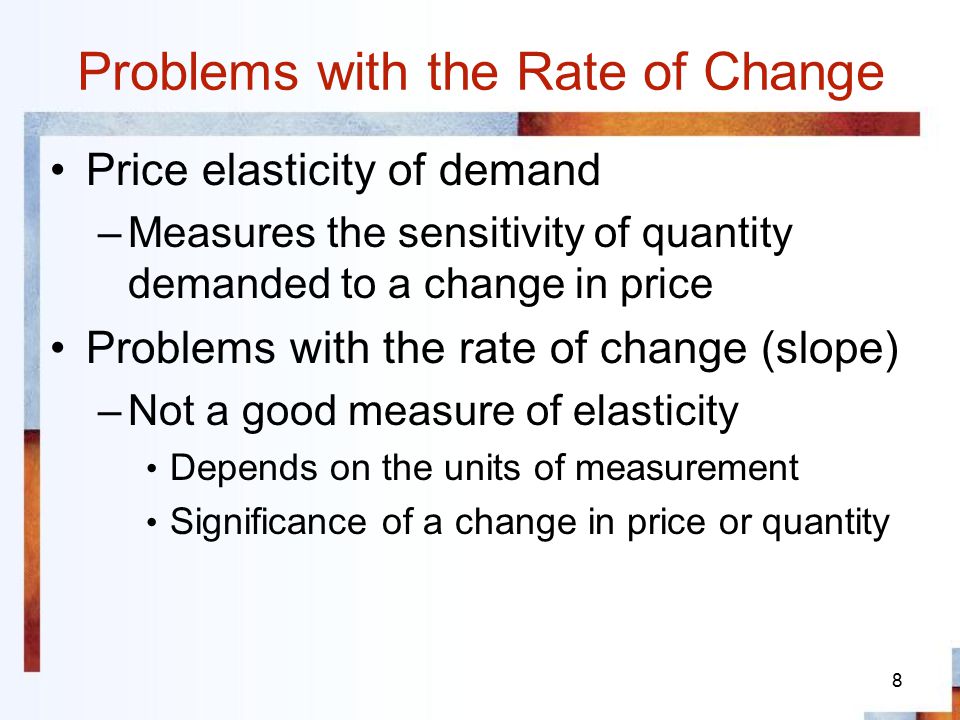 Problems with the Rate of Change

• Price elasticity of demand
– Measures the sensitivity of quantity demanded to a change in price

• Problems with the rate of change (slope)
– Not a good measure of elasticity
• Depends on the units of measurement
• Significance of a change in price or quantity

8